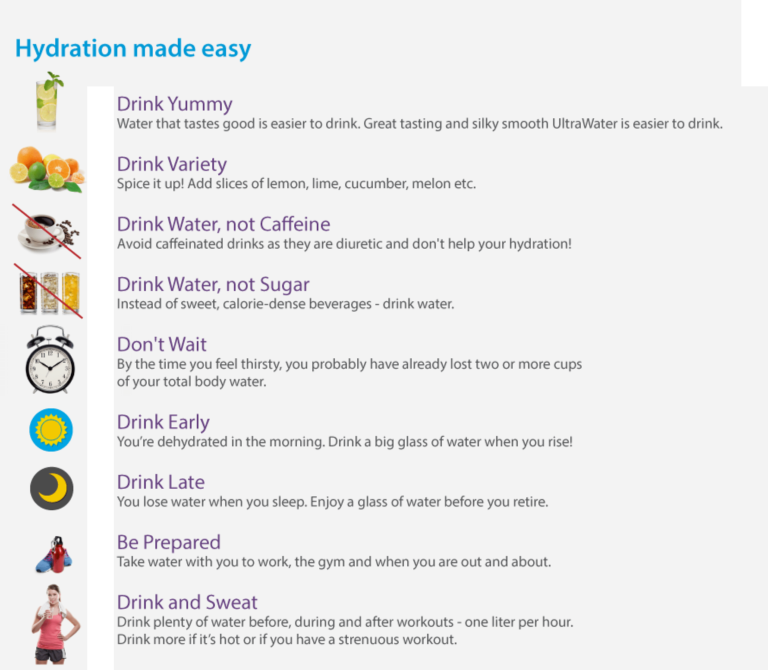 Hydration made easy

Drink Yummy
Water that tastes good is easier to drink. Great tasting and silky smooth UltraWater is easier to drink.

Drink Variety
Spice it up! Add slices of lemon, lime, cucumber, melon etc.

Drink Water, not Caffeine
Avoid caffeinated drinks as they are diuretic and don't help your hydration!

Drink Water, not Sugar
Instead of sweet, calorie-dense beverages - drink water.

Don't Wait
By the time you feel thirsty, you probably have already lost two or more cups of your total body water.

Drink Early
You're dehydrated in the morning. Drink a big glass of water when you rise!

Drink Late
You lose water when you sleep. Enjoy a glass of water before you retire.

Be Prepared
Take water with you to work, the gym and when you are out and about.

Drink and Sweat
Drink plenty of water before, during and after workouts - one liter per hour.
Drink more if it's hot or if you have a strenuous workout.